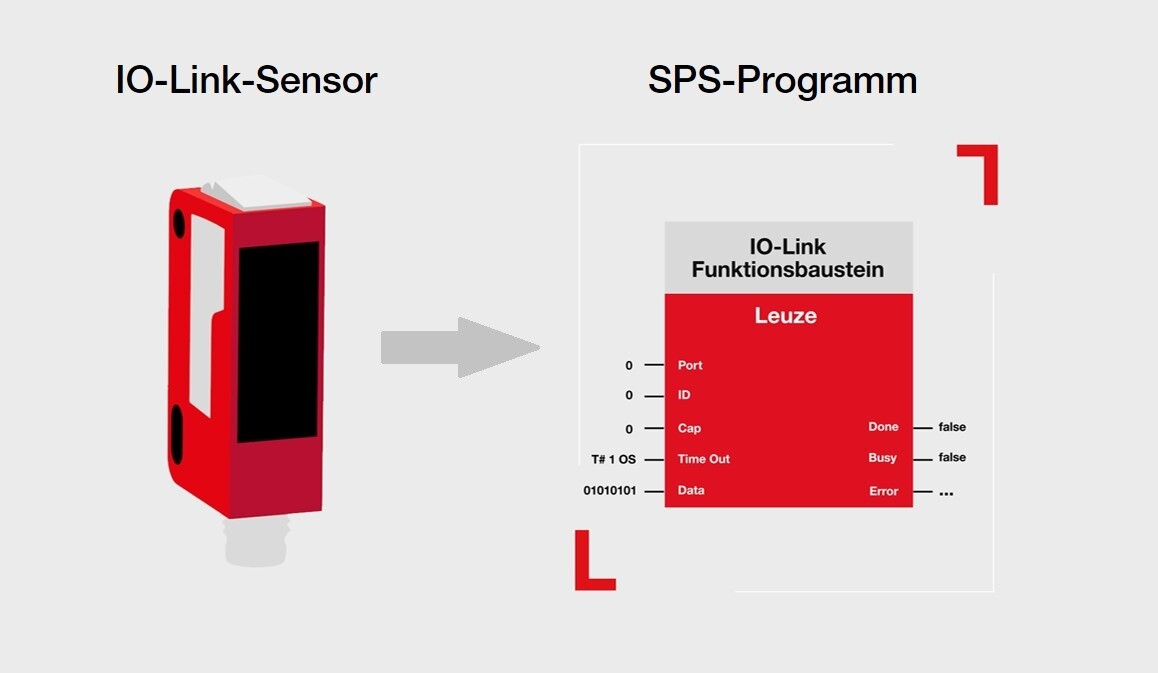 IO-Link-Sensor

SPS-Programm

IO-Link
Funktionsbaustein

Leuze

0 Port
0 ID
0 Cap
T# 1 OS Time Out
01010101 Data

Done false
Busy false
Error ...